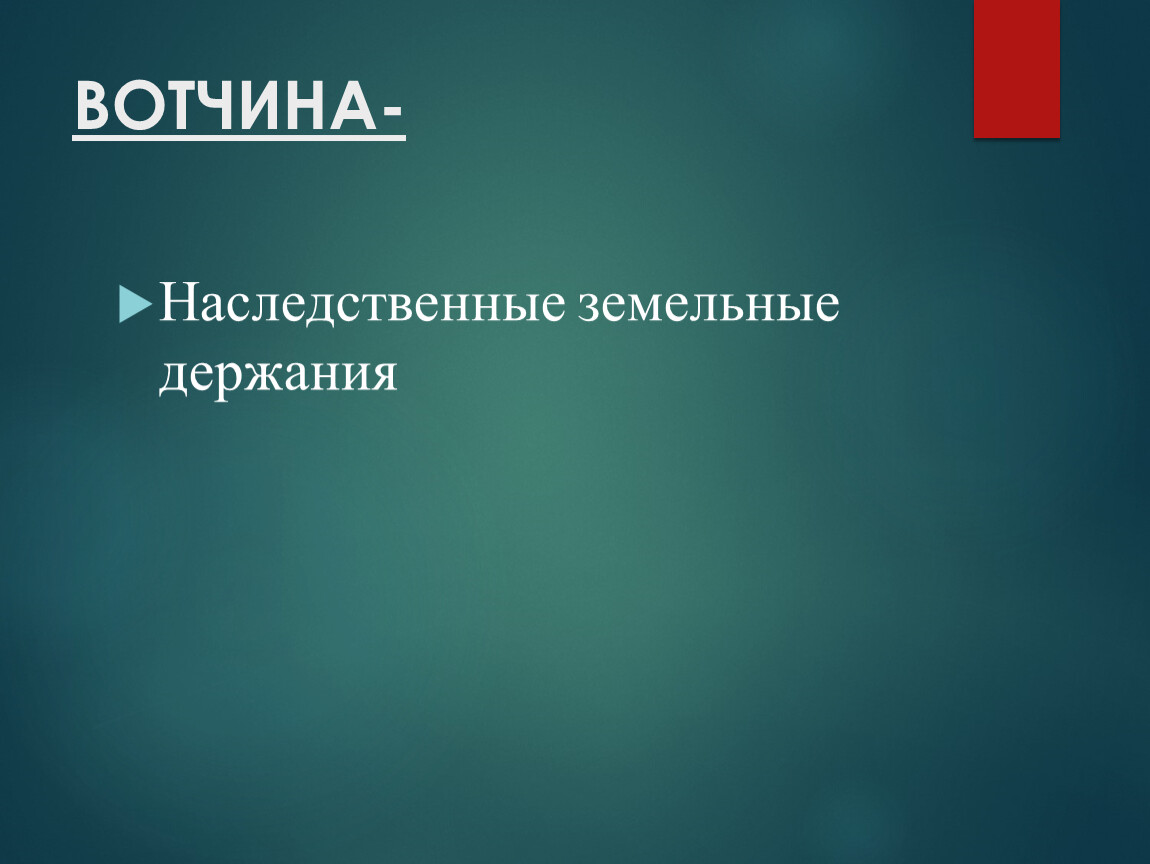 ВОТЧИНА-

Наследственные земельные держания